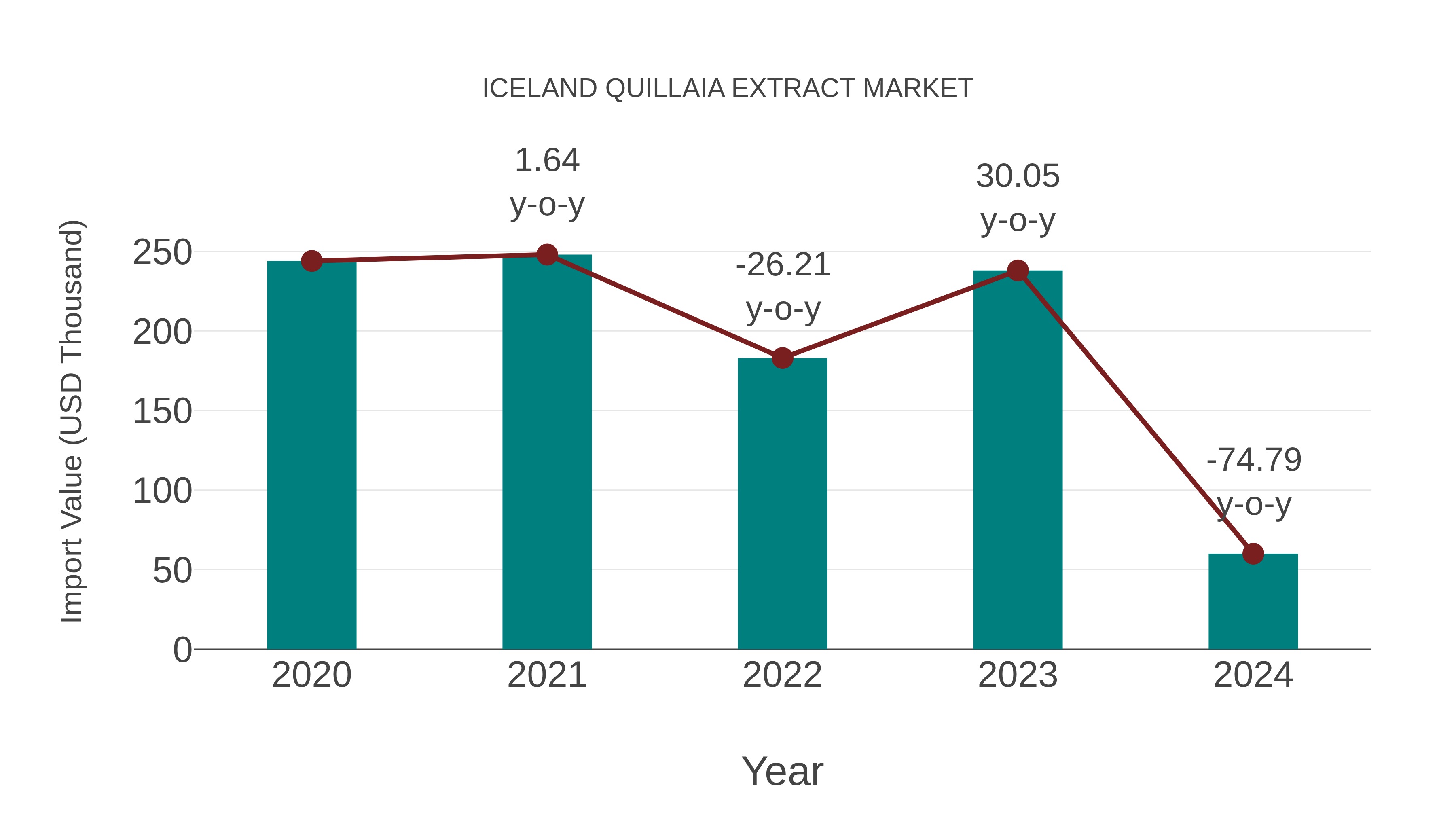 ICELAND QUILLAIA EXTRACT MARKET

Import Value (USD Thousand)

250
200
150
100
50
0

1.64
y-o-y

-26.21
y-o-y

30.05
y-o-y

-74.79
y-o-y

2020
2021
2022
2023
2024

Year